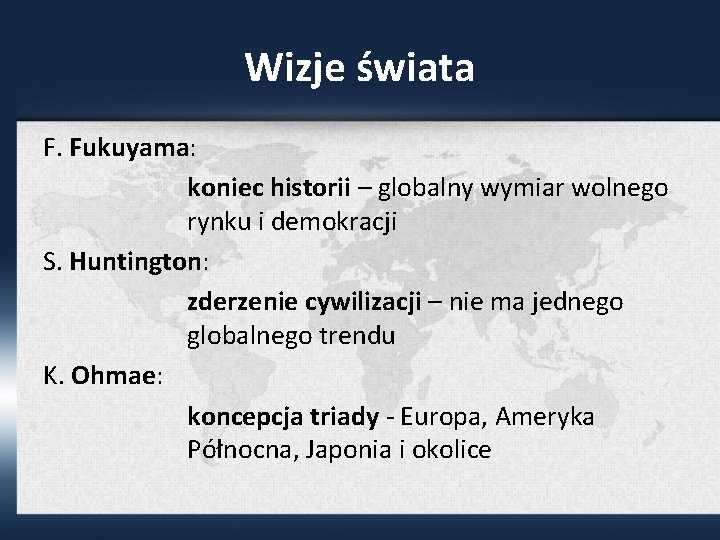 Wizje świata

F. Fukuyama:

koniec historii – globalny wymiar wolnego rynku i demokracji

S. Huntington:

zderzenie cywilizacji – nie ma jednego globalnego trendu

K. Ohmae:

koncepcja triady - Europa, Ameryka Północna, Japonia i okolice